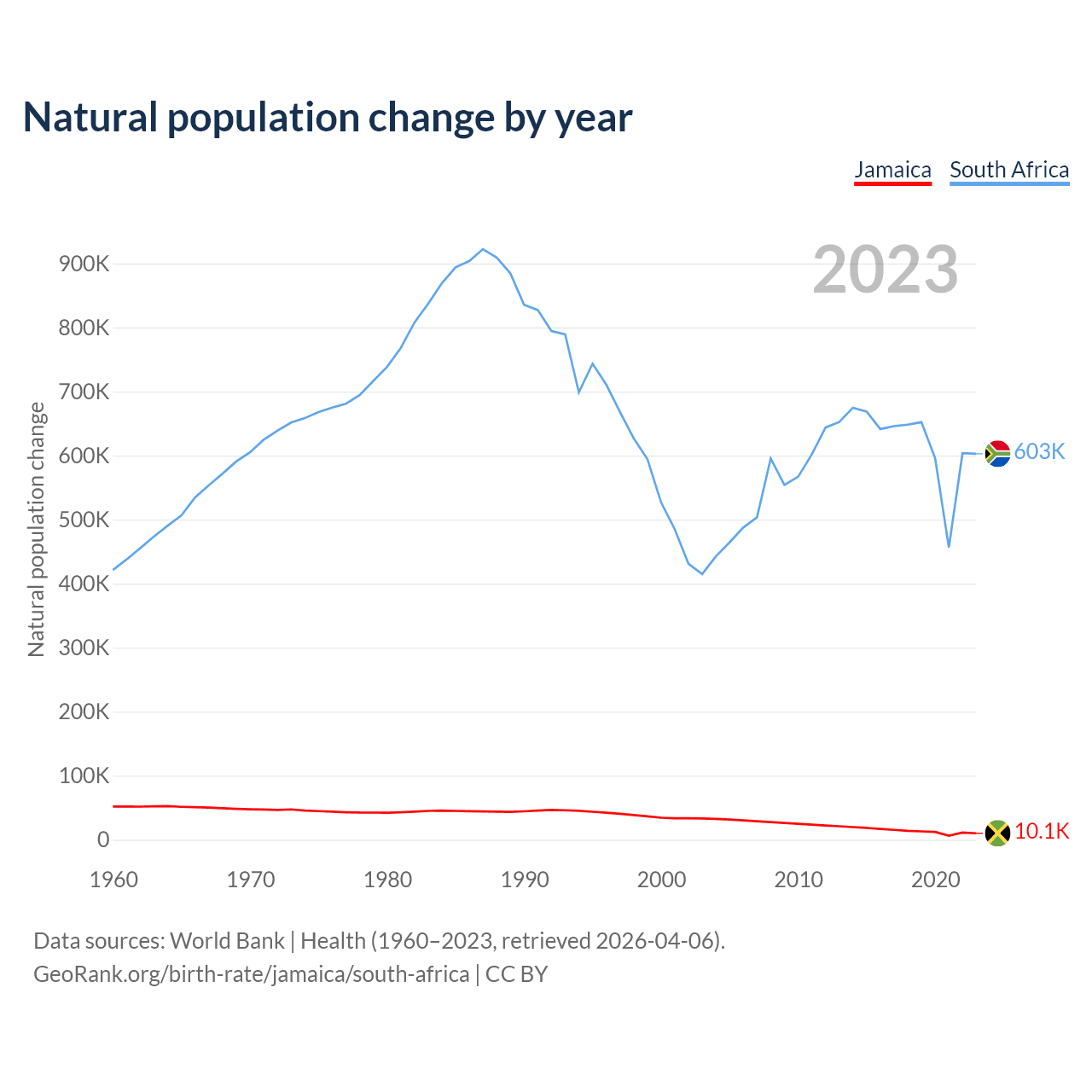 Natural population change by year

Jamaica South Africa

2023

Natural population change

900K
800K
700K
600K
500K
400K
300K
200K
100K
0

603K
10.1K

1960 1970 1980 1990 2000 2010 2020

Data sources: World Bank | Health (1960–2023, retrieved 2026-04-06).
GeoRank.org/birth-rate/jamaica/south-africa | CC BY